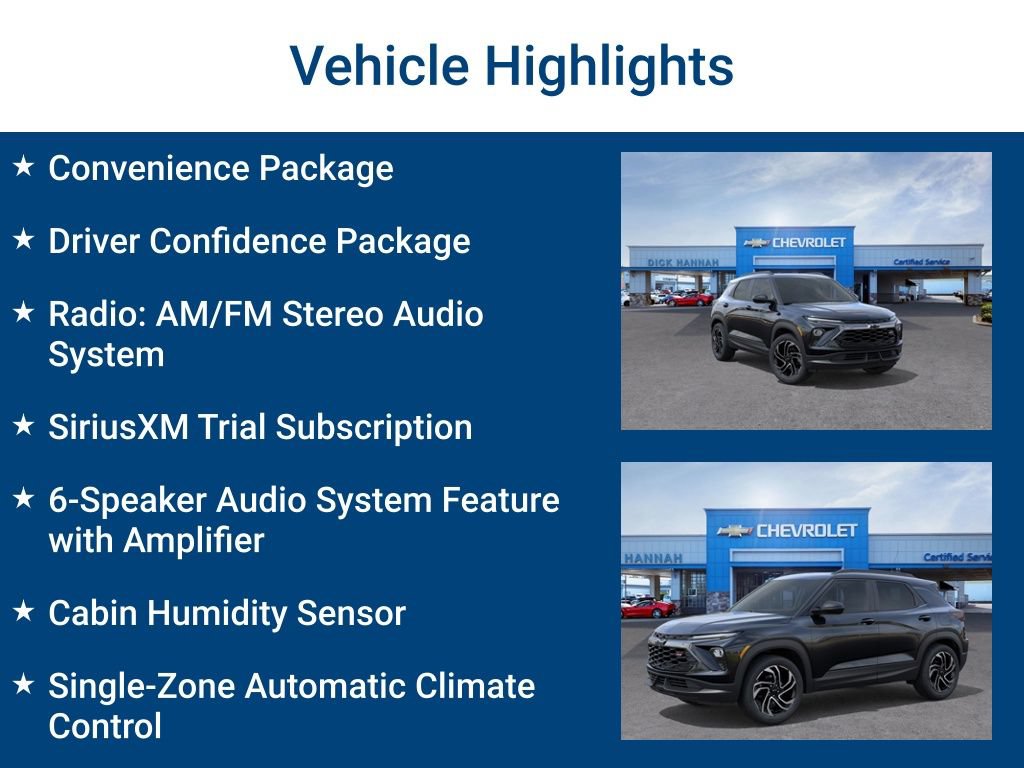 Vehicle Highlights

★ Convenience Package

★ Driver Confidence Package

★ Radio: AM/FM Stereo Audio System

★ SiriusXM Trial Subscription

★ 6-Speaker Audio System Feature with Amplifier

★ Cabin Humidity Sensor

★ Single-Zone Automatic Climate Control

DICK HANNAH
CHEVROLET
Certified Service

HANNAH
CHEVROLET
Certified Servi